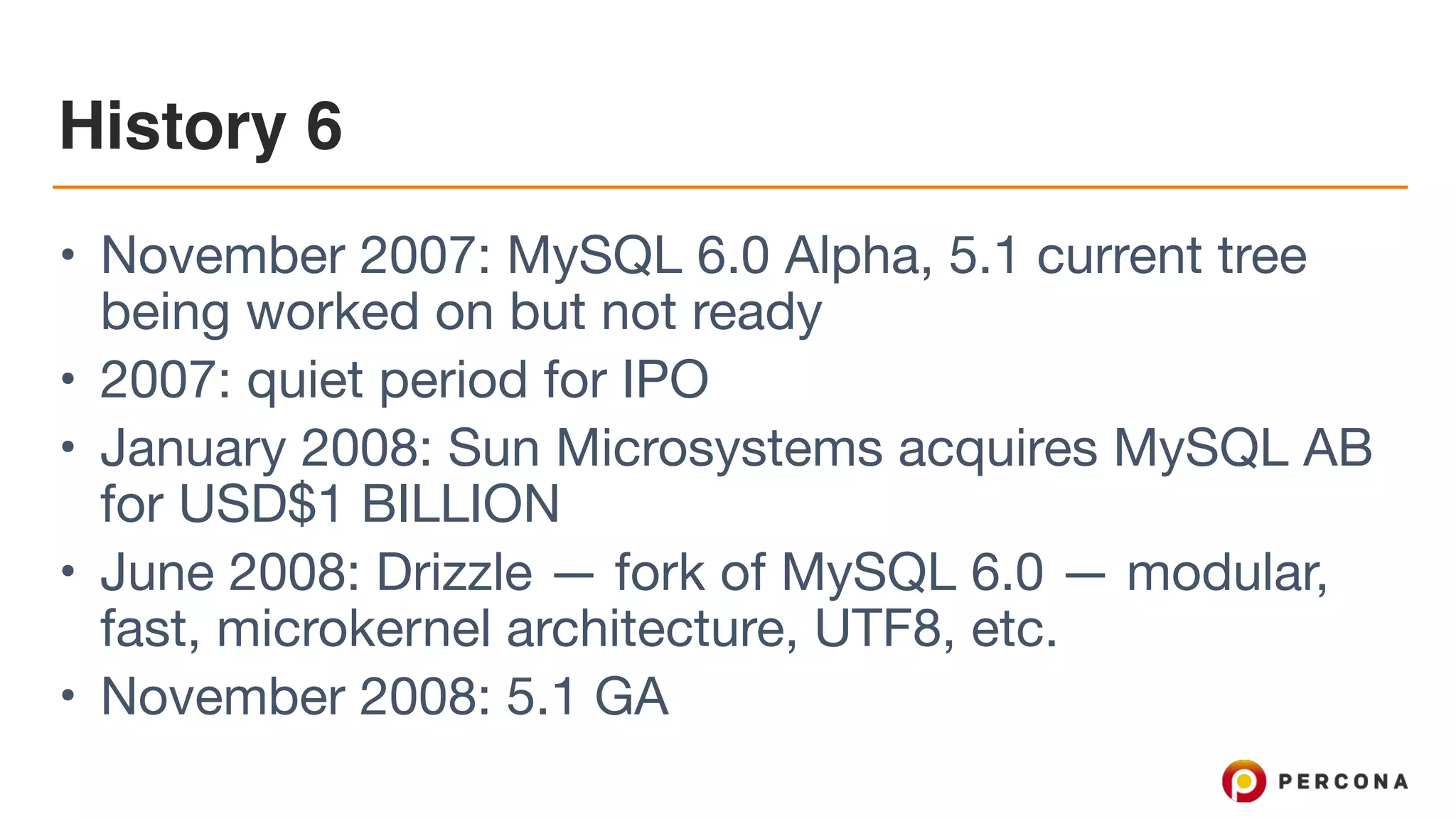 History 6

• November 2007: MySQL 6.0 Alpha, 5.1 current tree being worked on but not ready
• 2007: quiet period for IPO
• January 2008: Sun Microsystems acquires MySQL AB for USD$1 BILLION
• June 2008: Drizzle — fork of MySQL 6.0 — modular, fast, microkernel architecture, UTF8, etc.
• November 2008: 5.1 GA

PERCONA